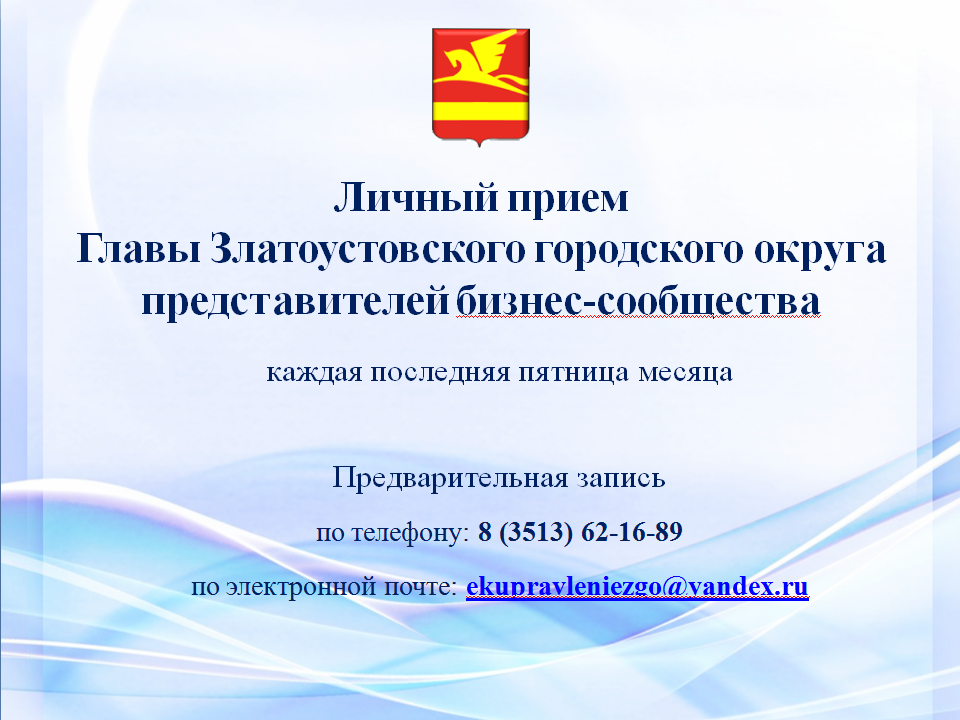 Личный прием
Главы Златоустовского городского округа
представителей бизнес-сообщества

каждая последняя пятница месяца

Предварительная запись

по телефону: 8 (3513) 62-16-89

по электронной почте: ekupravleniezgo@yandex.ru